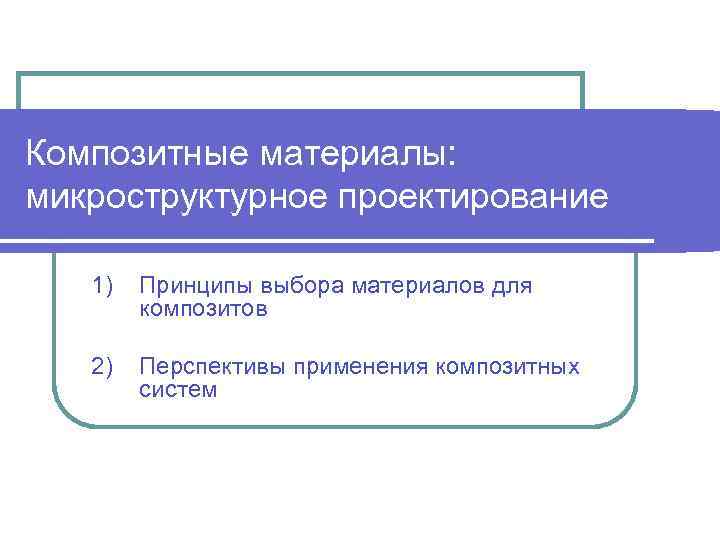 Композитные материалы: микроструктурное проектирование

1) Принципы выбора материалов для композитов

2) Перспективы применения композитных систем